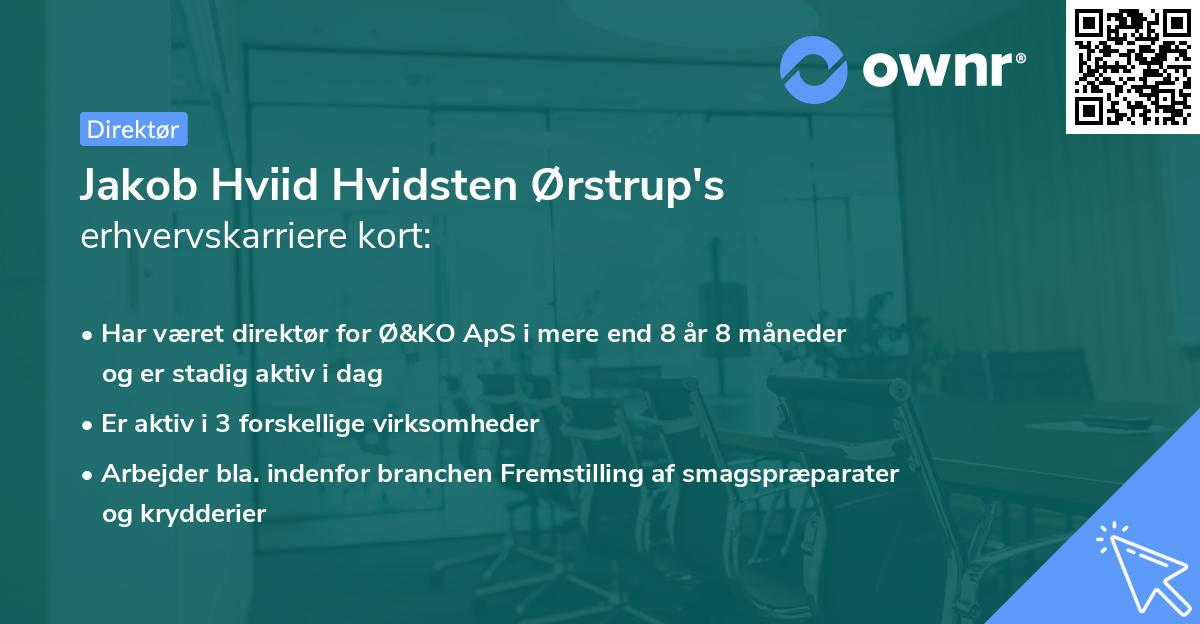 ownr®

Direktør

Jakob Hviid Hvidsten Ørstrup's erhvervskarriere kort:

• Har været direktør for Ø&KO ApS i mere end 8 år 8 måneder og er stadig aktiv i dag

• Er aktiv i 3 forskellige virksomheder

• Arbejder bla. indenfor branchen Fremstilling af smagspræparater og krydderier